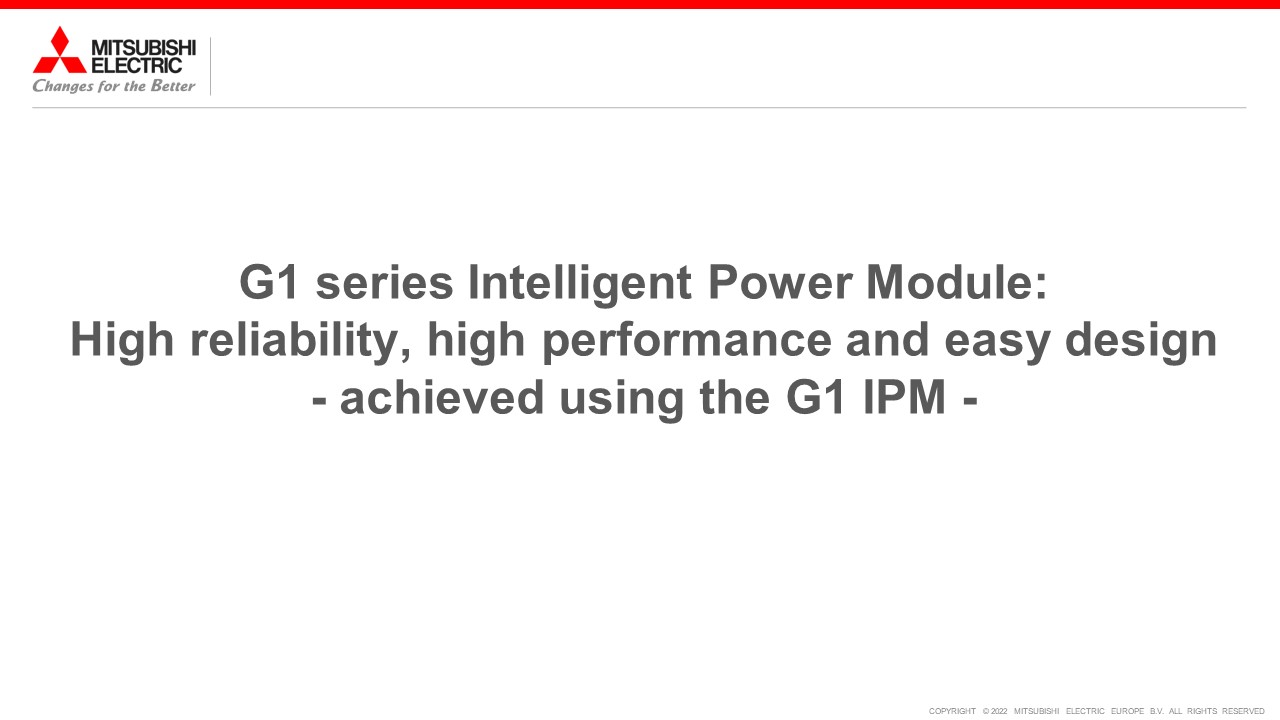 MITSUBISHI ELECTRIC
Changes for the Better

G1 series Intelligent Power Module:
High reliability, high performance and easy design
- achieved using the G1 IPM -

COPYRIGHT © 2022 MITSUBISHI ELECTRIC EUROPE B.V. ALL RIGHTS RESERVED